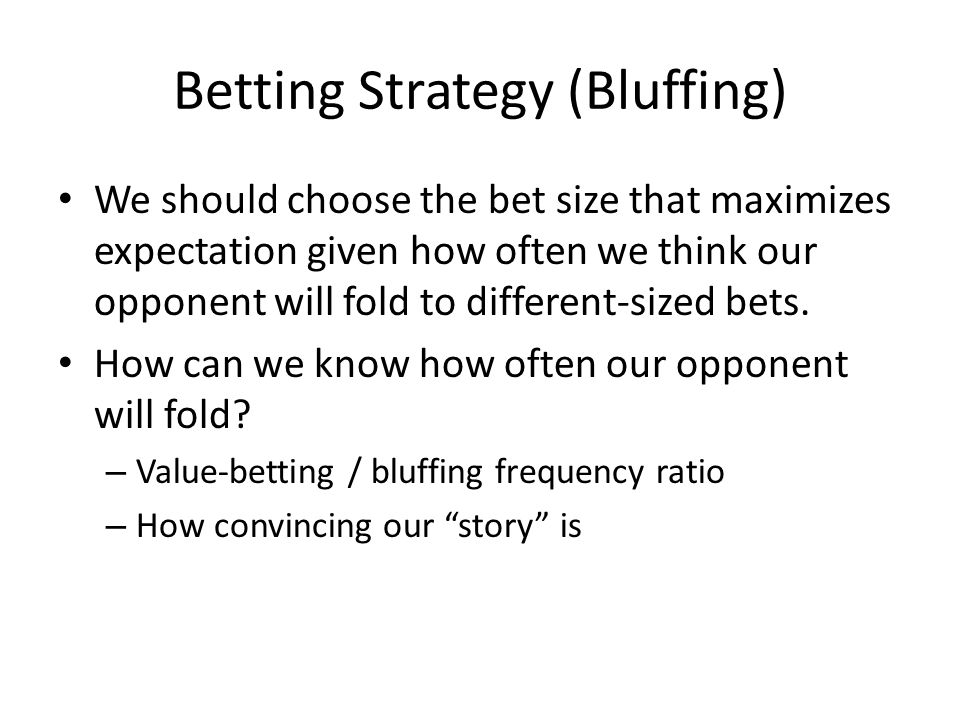 Betting Strategy (Bluffing)

• We should choose the bet size that maximizes expectation given how often we think our opponent will fold to different-sized bets.

• How can we know how often our opponent will fold?

– Value-betting / bluffing frequency ratio

– How convincing our “story” is